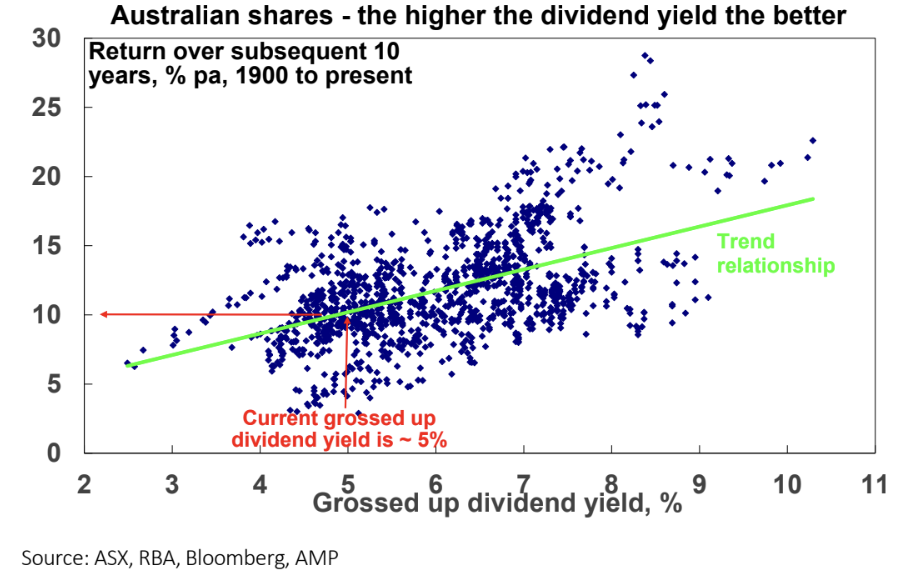 Australian shares - the higher the dividend yield the better

Return over subsequent 10 years, % pa, 1900 to present

30
25
20
15
10
5
0

Trend relationship

Current grossed up dividend yield is ~ 5%

2 3 4 5 6 7 8 9 10 11

Grossed up dividend yield, %

Source: ASX, RBA, Bloomberg, AMP